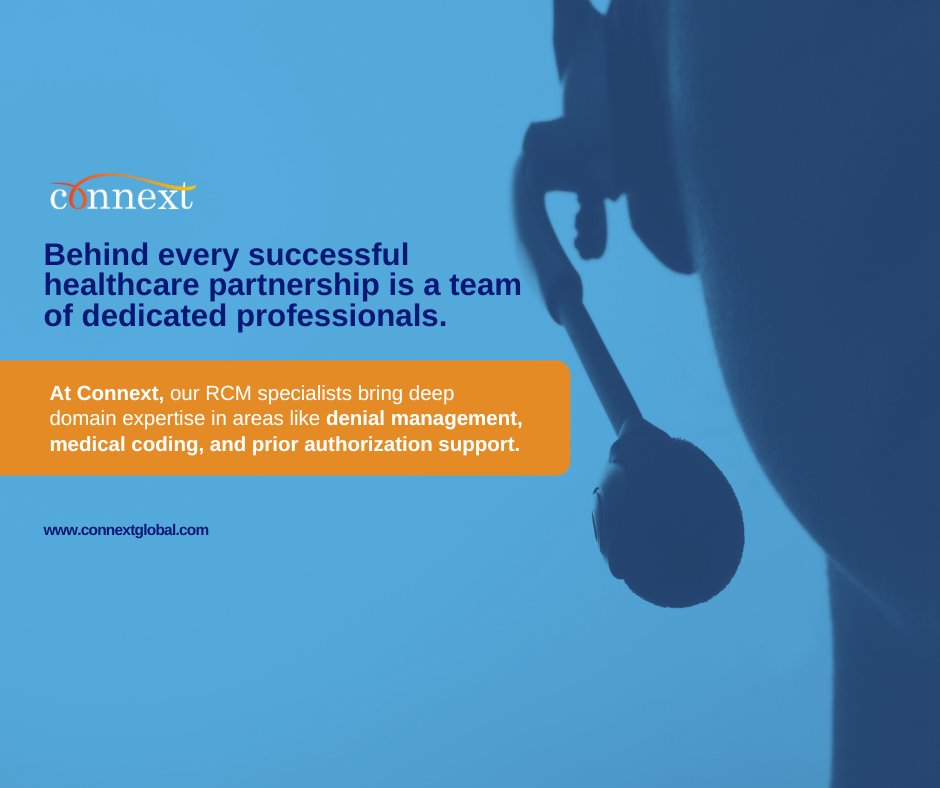 connext

Behind every successful healthcare partnership is a team of dedicated professionals.

At Connext, our RCM specialists bring deep domain expertise in areas like denial management, medical coding, and prior authorization support.

www.connextglobal.com